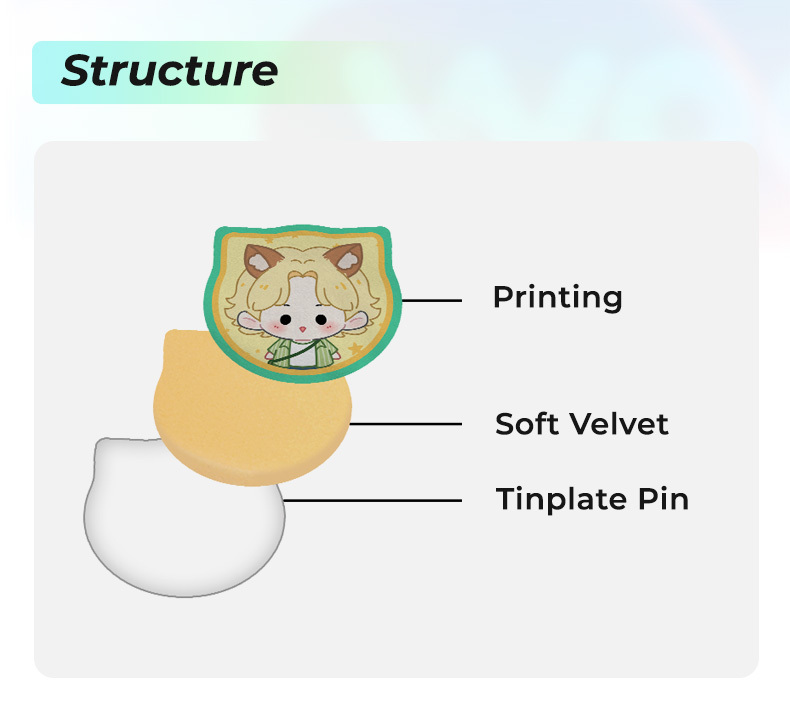 Structure

Printing

Soft Velvet

Tinplate Pin